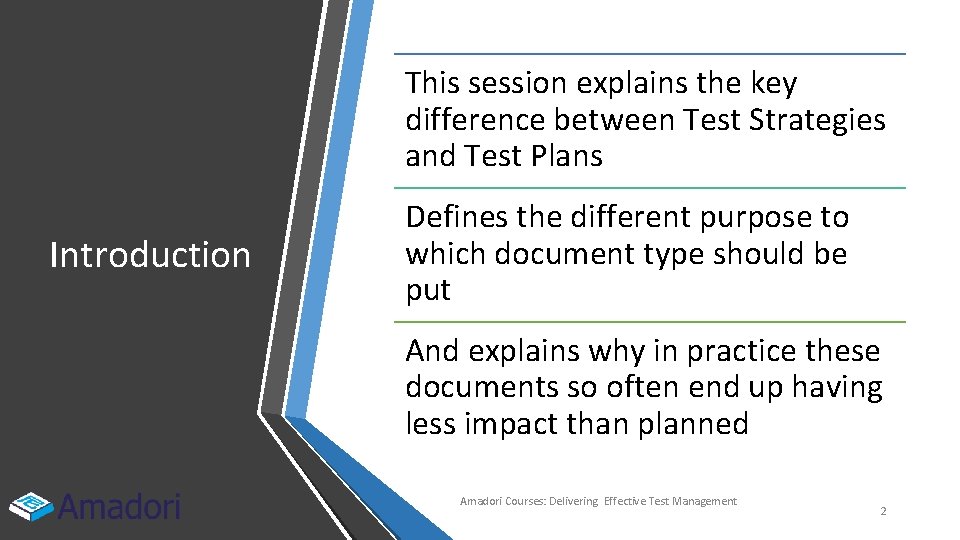 Introduction

This session explains the key difference between Test Strategies and Test Plans

Defines the different purpose to which document type should be put

And explains why in practice these documents so often end up having less impact than planned

Amadori

Amadori Courses: Delivering Effective Test Management

2